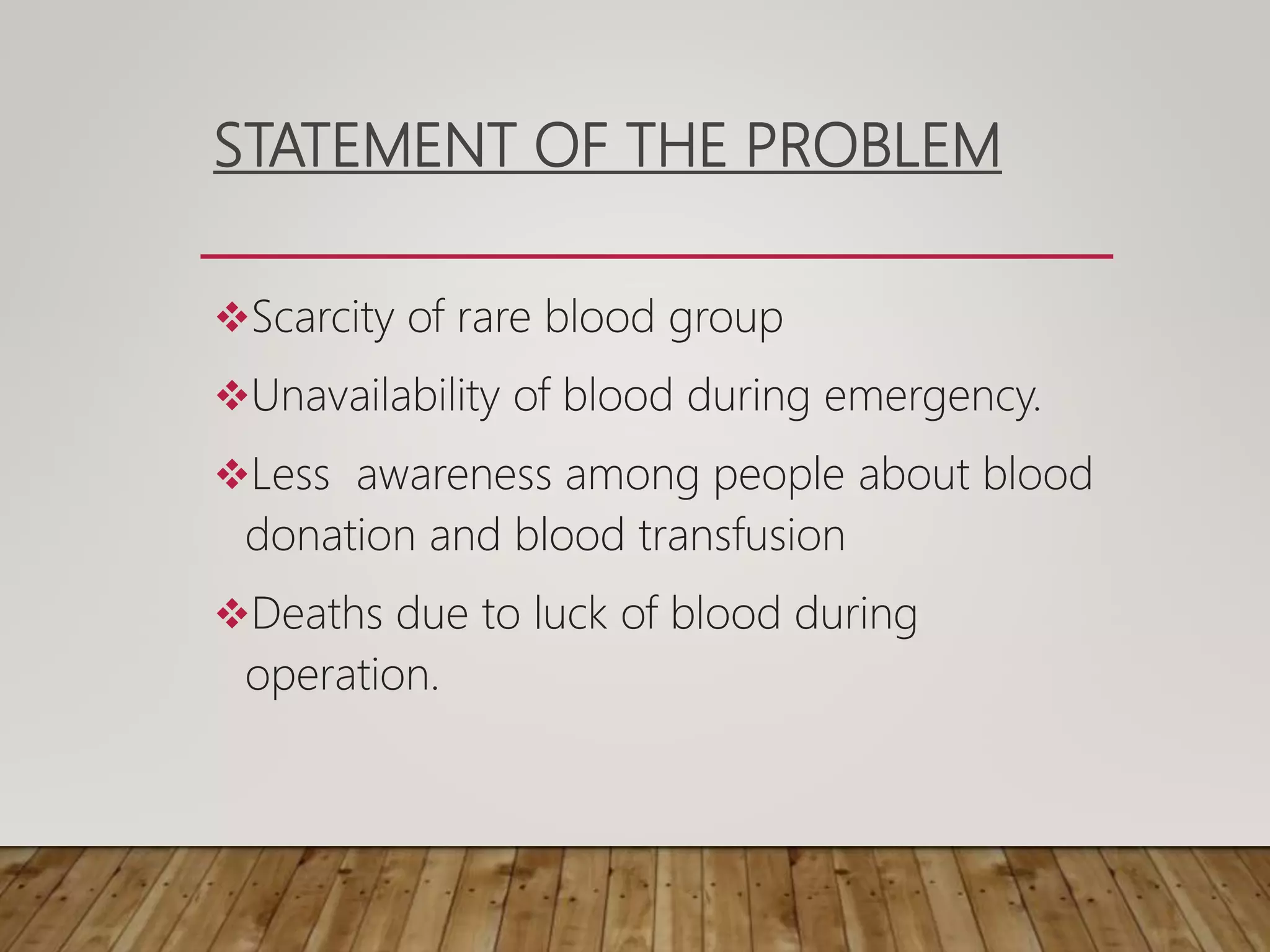 STATEMENT OF THE PROBLEM

❖Scarcity of rare blood group

❖Unavailability of blood during emergency.

❖Less awareness among people about blood donation and blood transfusion

❖Deaths due to luck of blood during operation.